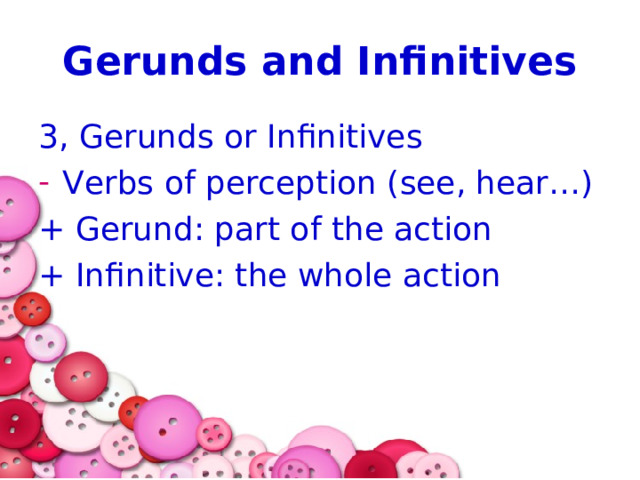 Gerunds and Infinitives

3, Gerunds or Infinitives
- Verbs of perception (see, hear…)
+ Gerund: part of the action
+ Infinitive: the whole action